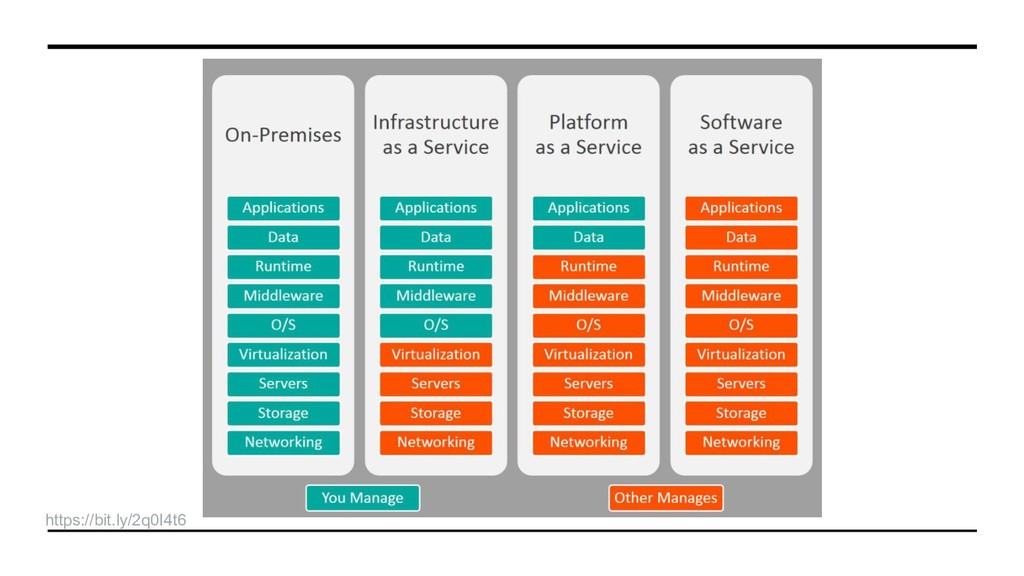 On-Premises

Applications
Data
Runtime
Middleware
O/S
Virtualization
Servers
Storage
Networking

Infrastructure as a Service

Applications
Data
Runtime
Middleware
O/S
Virtualization
Servers
Storage
Networking

Platform as a Service

Applications
Data
Runtime
Middleware
O/S
Virtualization
Servers
Storage
Networking

Software as a Service

Applications
Data
Runtime
Middleware
O/S
Virtualization
Servers
Storage
Networking

You Manage

Other Manages

https://bit.ly/2q0I4t6